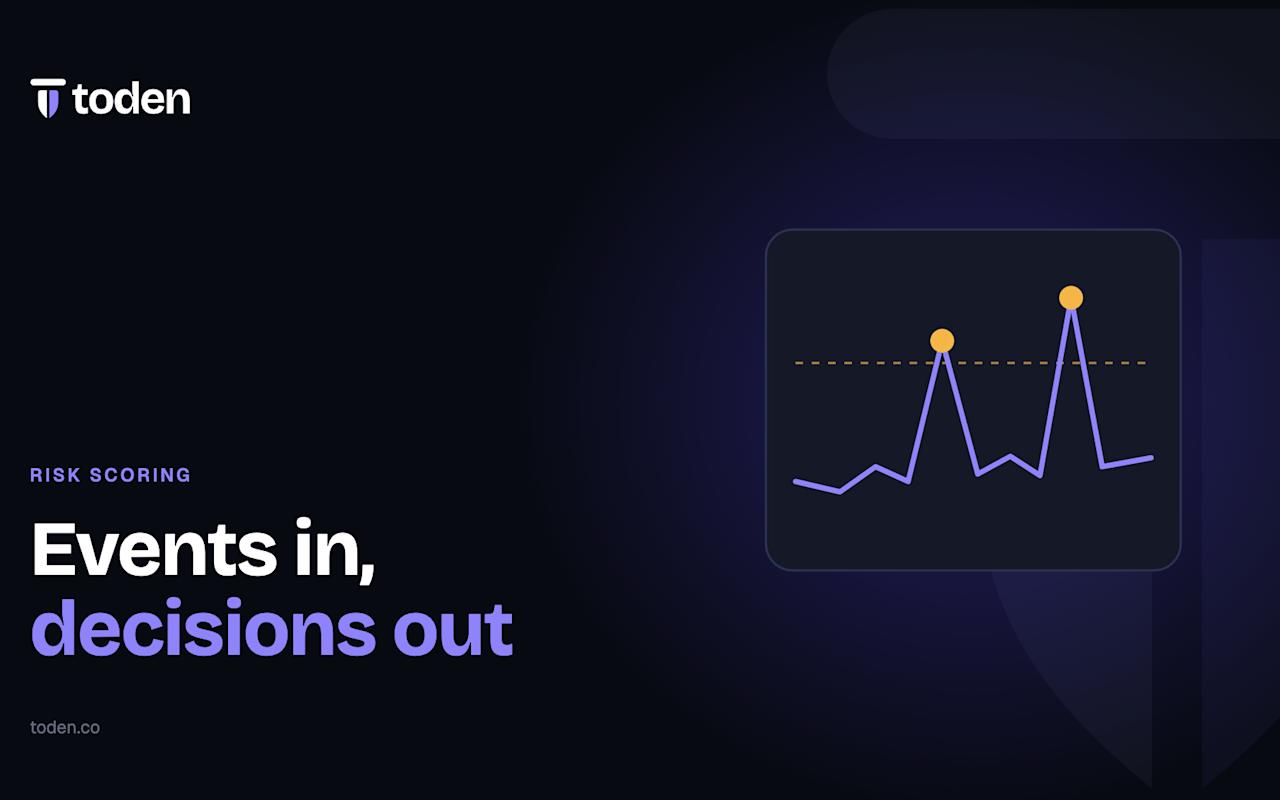 toden

RISK SCORING

Events in,
decisions out

toden.co